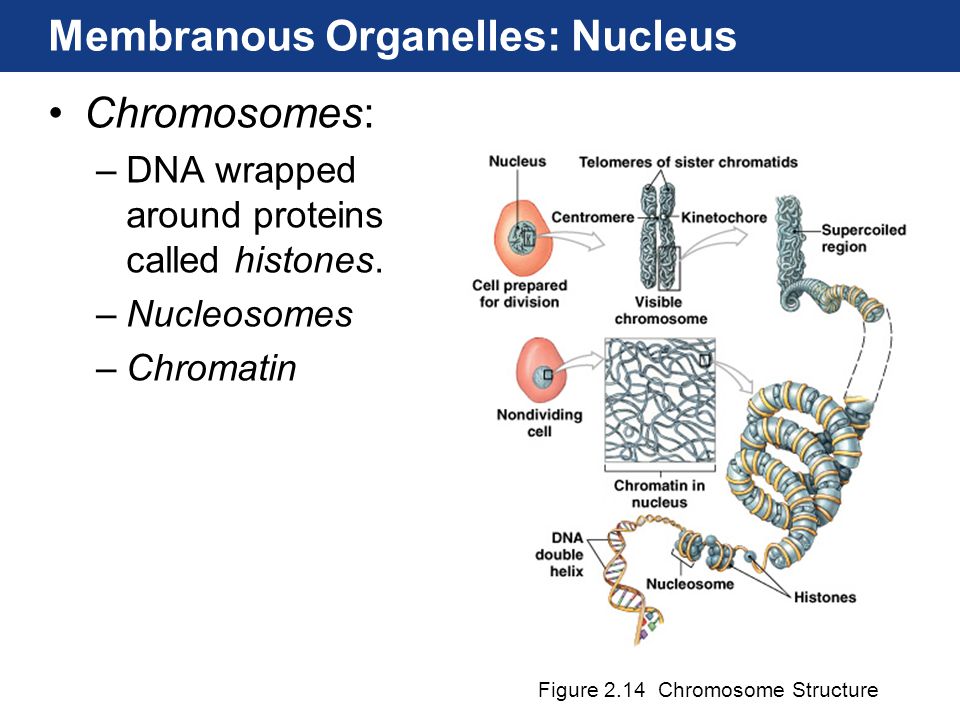 Membranous Organelles: Nucleus

• Chromosomes:
– DNA wrapped around proteins called histones.
– Nucleosomes
– Chromatin

Nucleus
Telomeres of sister chromatids
Centromere
Kinetochore
Supercoiled region
Cell prepared for division
Visible chromosome
Nondividing cell
Chromatin in nucleus
DNA double helix
Nucleosome
Histones

Figure 2.14 Chromosome Structure